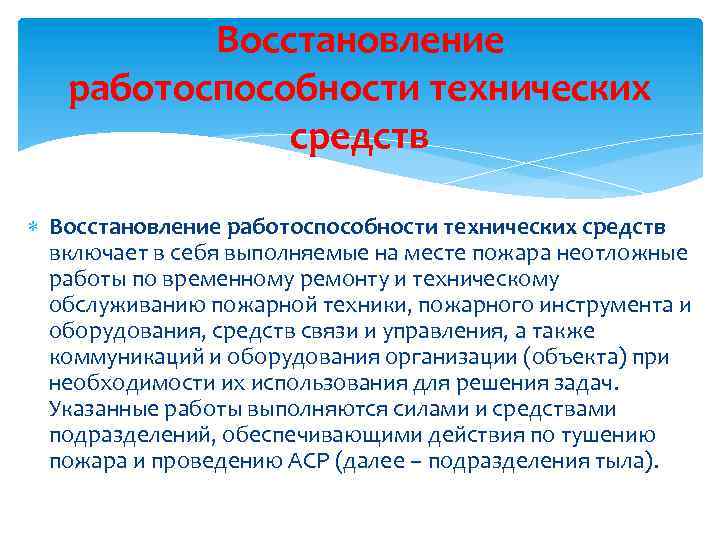 Восстановление работоспособности технических средств

Восстановление работоспособности технических средств включает в себя выполняемые на месте пожара неотложные работы по временному ремонту и техническому обслуживанию пожарной техники, пожарного инструмента и оборудования, средств связи и управления, а также коммуникаций и оборудования организации (объекта) при необходимости их использования для решения задач. Указанные работы выполняются силами и средствами подразделений, обеспечивающими действия по тушению пожара и проведению АСР (далее – подразделения тыла).